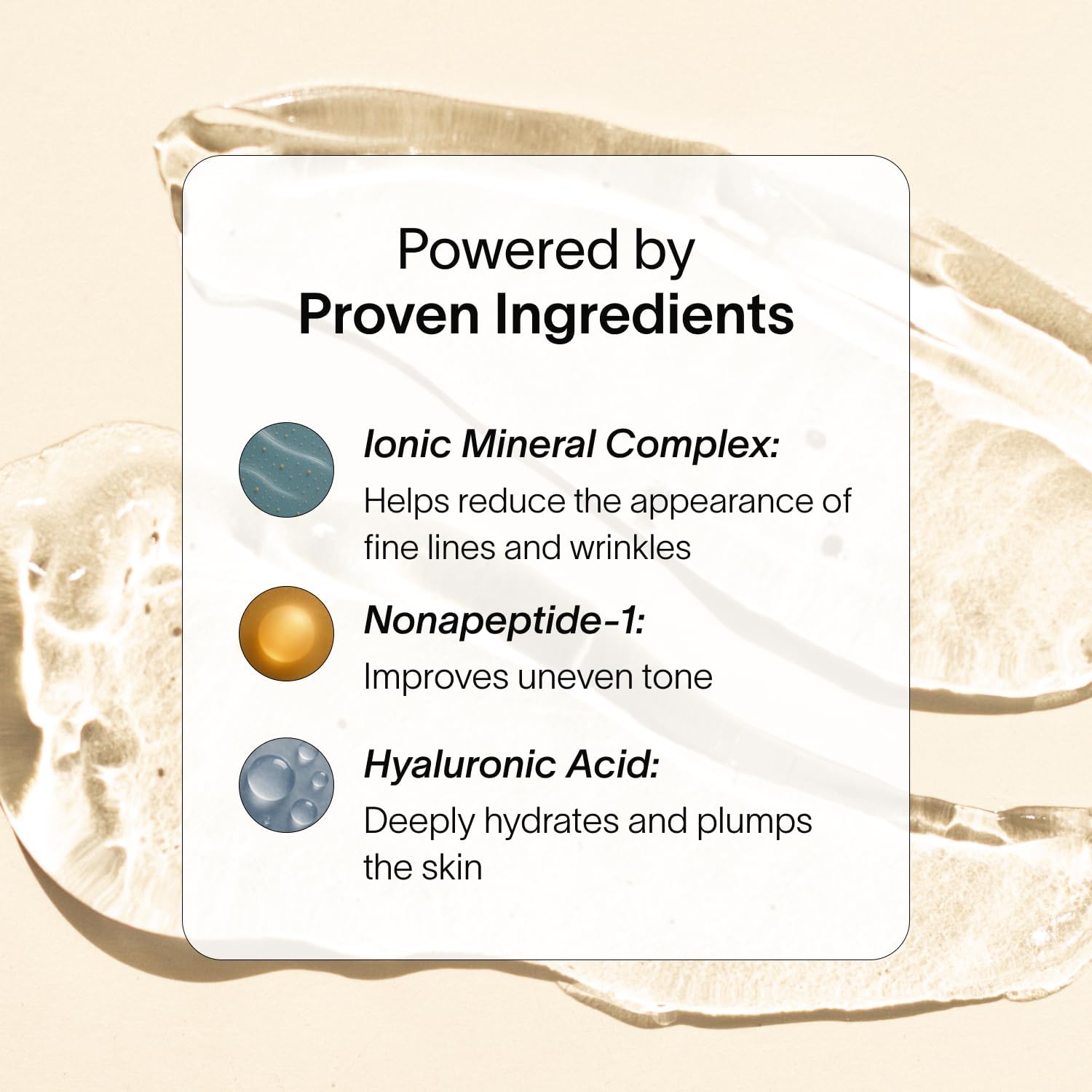 Powered by
Proven Ingredients

Ionic Mineral Complex:
Helps reduce the appearance of fine lines and wrinkles

Nonapeptide-1:
Improves uneven tone

Hyaluronic Acid:
Deeply hydrates and plumps the skin